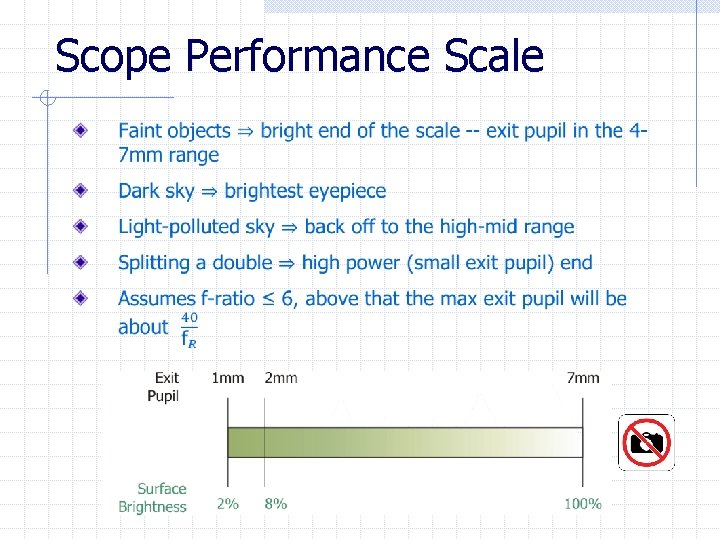 Scope Performance Scale

Faint objects ⇒ bright end of the scale -- exit pupil in the 4-7mm range

Dark sky ⇒ brightest eyepiece

Light-polluted sky ⇒ back off to the high-mid range

Splitting a double ⇒ high power (small exit pupil) end

Assumes f-ratio ≤ 6, above that the max exit pupil will be about $\frac{40}{f_R}$

Exit Pupil
1mm
2mm
7mm

Surface Brightness
2%
8%
100%